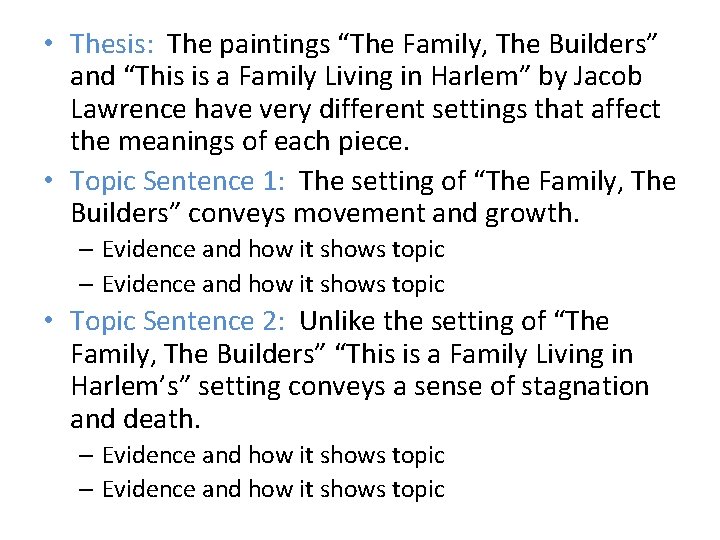 • Thesis: The paintings “The Family, The Builders” and “This is a Family Living in Harlem” by Jacob Lawrence have very different settings that affect the meanings of each piece.

• Topic Sentence 1: The setting of “The Family, The Builders” conveys movement and growth.
– Evidence and how it shows topic
– Evidence and how it shows topic

• Topic Sentence 2: Unlike the setting of “The Family, The Builders” “This is a Family Living in Harlem’s” setting conveys a sense of stagnation and death.
– Evidence and how it shows topic
– Evidence and how it shows topic